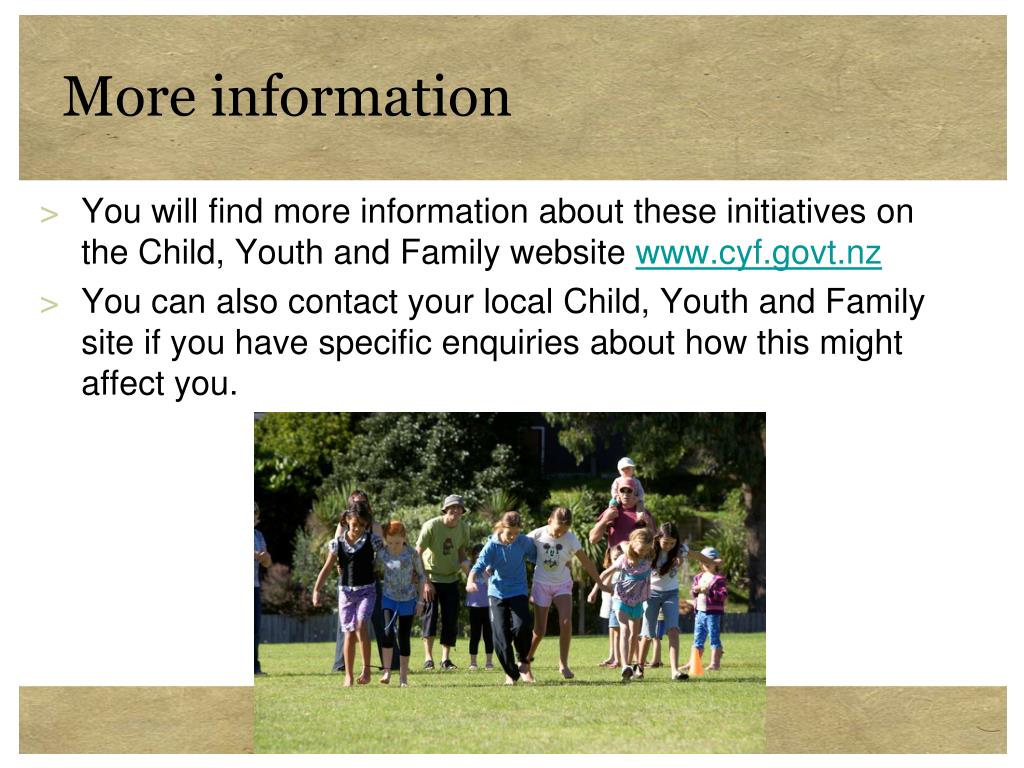 More information

> You will find more information about these initiatives on the Child, Youth and Family website www.cyf.govt.nz

> You can also contact your local Child, Youth and Family site if you have specific enquiries about how this might affect you.